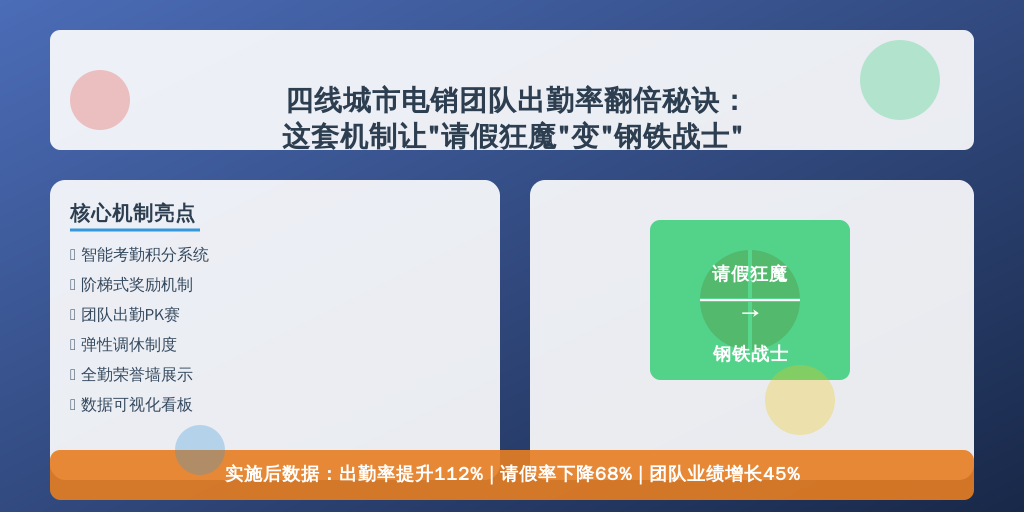 四线城市电销团队出勤率翻倍秘诀：
这套机制让"请假狂魔"变"钢铁战士"

核心机制亮点

智能考勤积分系统

阶梯式奖励机制

团队出勤PK赛

弹性调休制度

全勤荣誉墙展示

数据可视化看板

请假狂魔
→
钢铁战士

实施后数据：出勤率提升112% | 请假率下降68% | 团队业绩增长45%